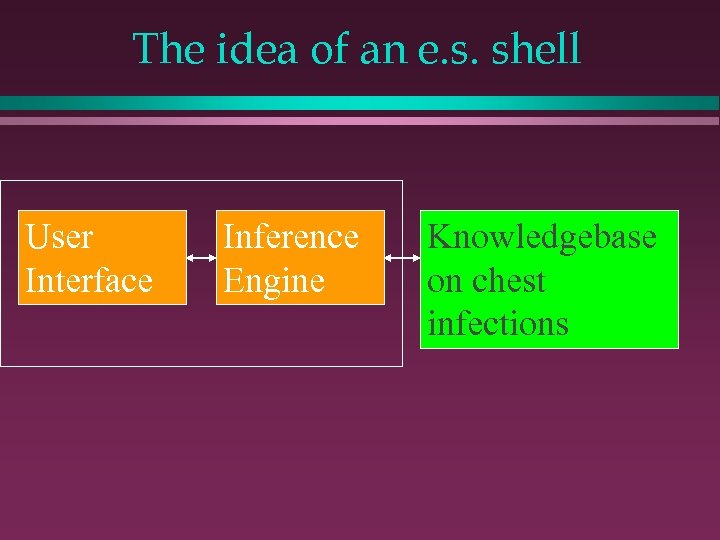 The idea of an e.s. shell

User Interface

Inference Engine

Knowledgebase on chest infections